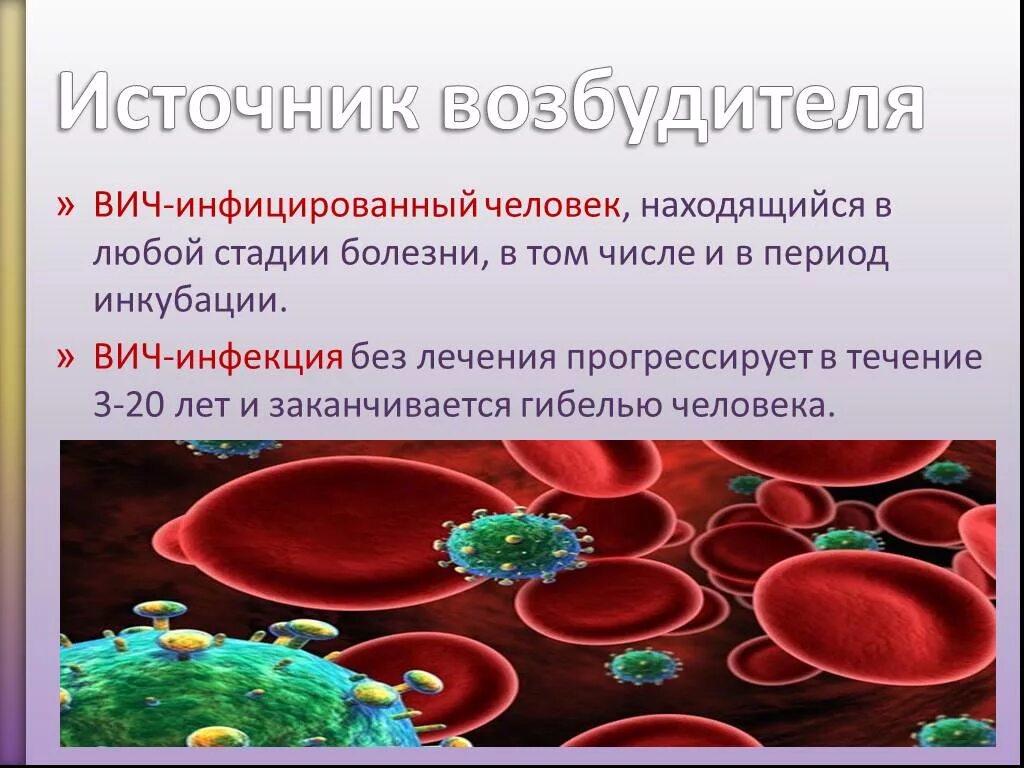 Источник возбудителя

» ВИЧ-инфицированный человек, находящийся в любой стадии болезни, в том числе и в период инкубации.

» ВИЧ-инфекция без лечения прогрессирует в течение 3-20 лет и заканчивается гибелью человека.